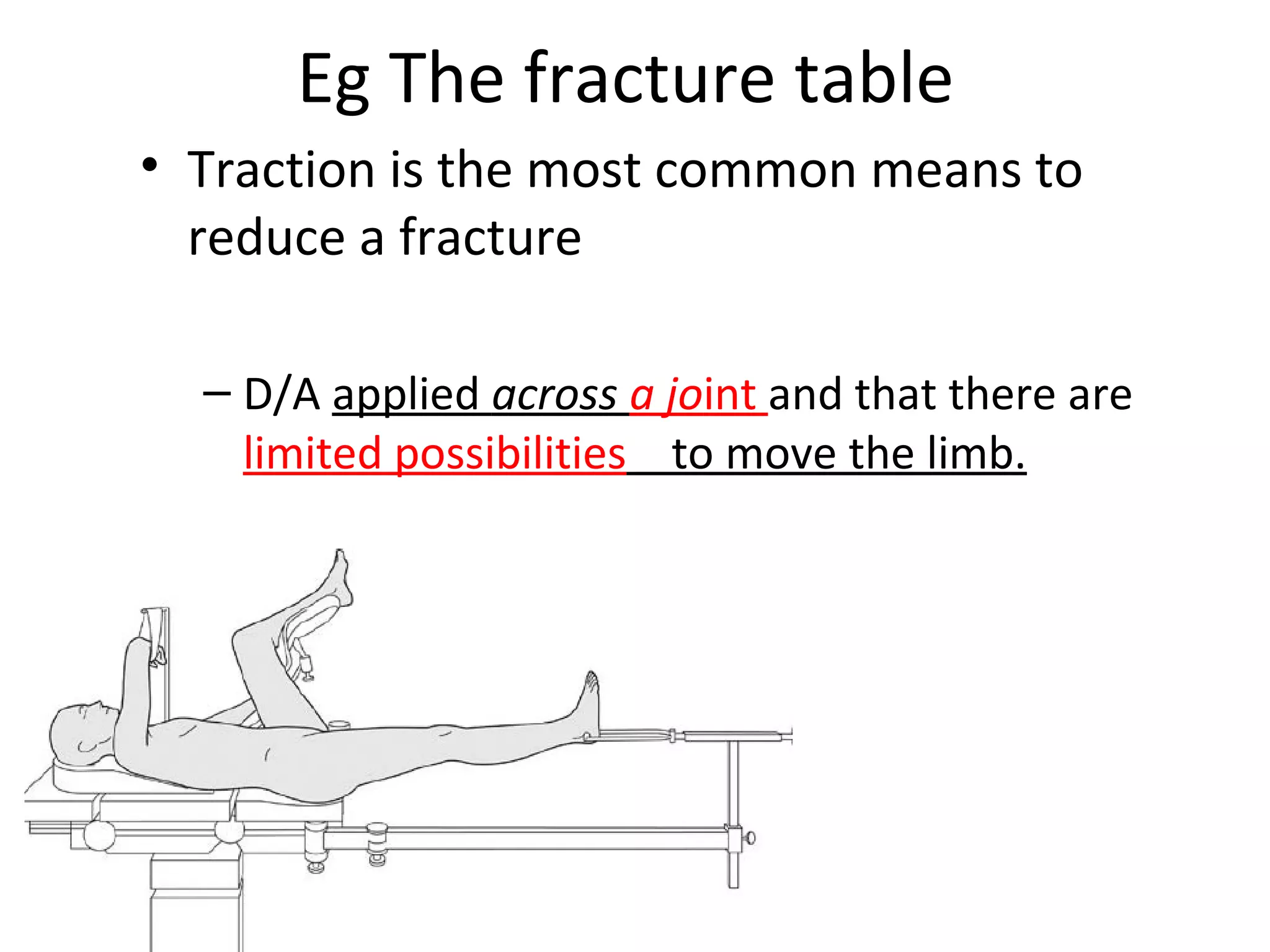 Eg The fracture table

• Traction is the most common means to reduce a fracture

– D/A applied across a joint and that there are limited possibilities to move the limb.